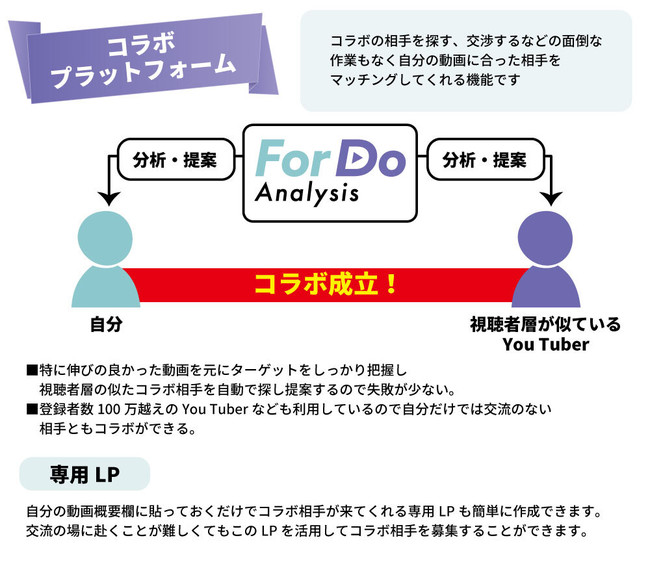 コラボ
プラットフォーム

コラボの相手を探す、交渉するなどの面倒な作業もなく自分の動画に合った相手をマッチングしてくれる機能です

分析・提案

For Do
Analysis

分析・提案

コラボ成立！

自分

視聴者層が似ている
You Tuber

■特に伸びの良かった動画を元にターゲットをしっかり把握し視聴者層の似たコラボ相手を自動で探し提案するので失敗が少ない。
■登録者数 100 万越えの You Tuber なども利用しているので自分だけでは交流のない相手ともコラボができる。

専用 LP

自分の動画概要欄に貼っておくだけでコラボ相手が来てくれる専用 LP も簡単に作成できます。
交流の場に赴くことが難しくてもこの LP を活用してコラボ相手を募集することができます。